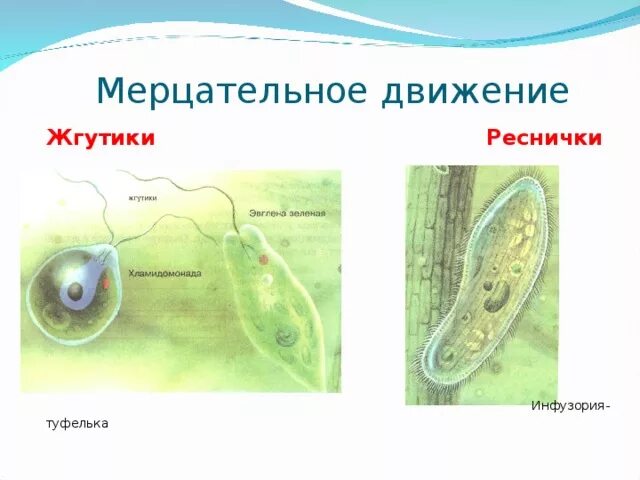 Мерцательное движение

Жгутики

Реснички

жгутики

Эвглена зеленая

Хламидомонада

Инфузория-туфелька